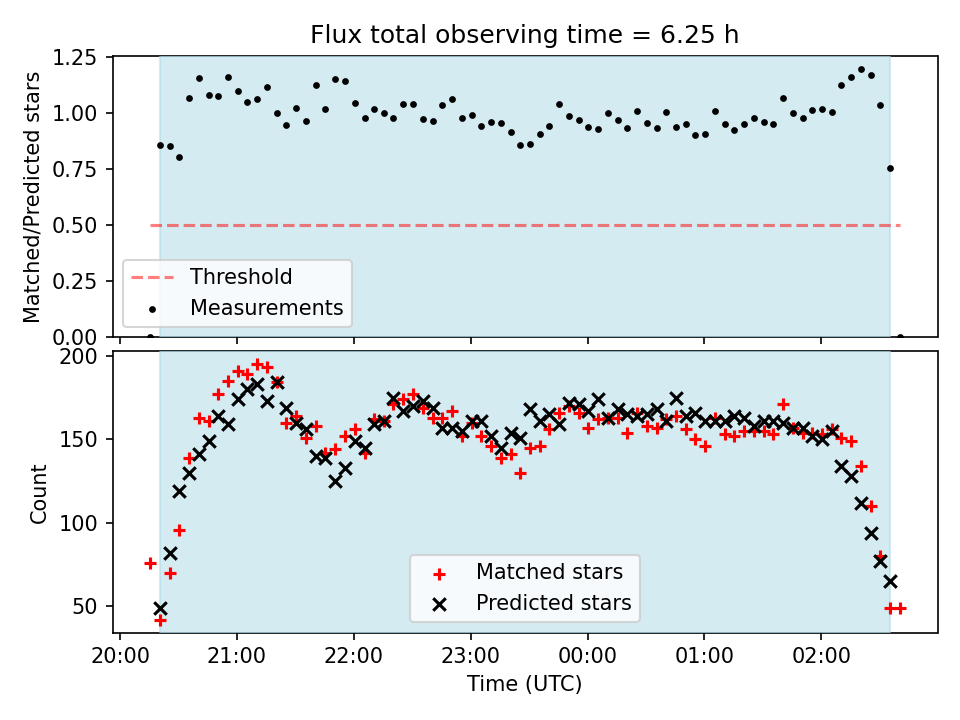 Flux total observing time = 6.25 h

Matched/Predicted stars

1.25
1.00
0.75
0.50
0.25
0.00

Threshold
Measurements

Count

200
150
100
50

Matched stars
Predicted stars

20:00
21:00
22:00
23:00
00:00
01:00
02:00

Time (UTC)